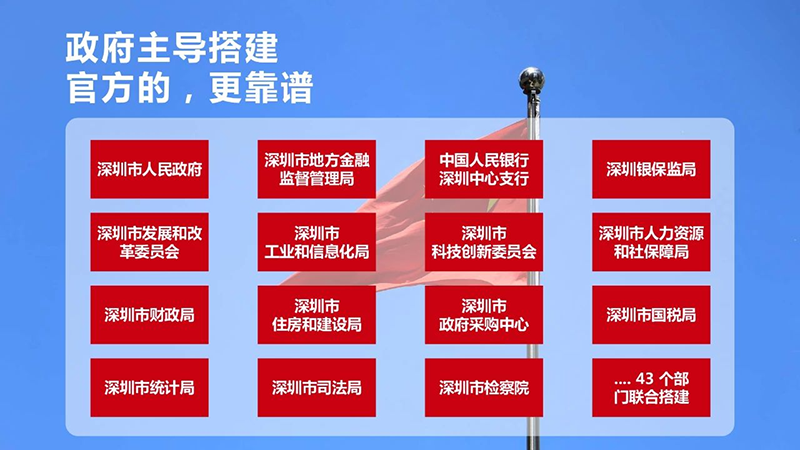 政府主导搭建
官方的，更靠谱

深圳市人民政府

深圳市地方金融监督管理局

中国人民银行深圳中心支行

深圳银保监局

深圳市发展和改革委员会

深圳市工业和信息化局

深圳市科技创新委员会

深圳市人力资源和社保障局

深圳市财政局

深圳市住房和建设局

深圳市政府采购中心

深圳市国税局

深圳市统计局

深圳市司法局

深圳市检察院

.... 43 个部门联合搭建